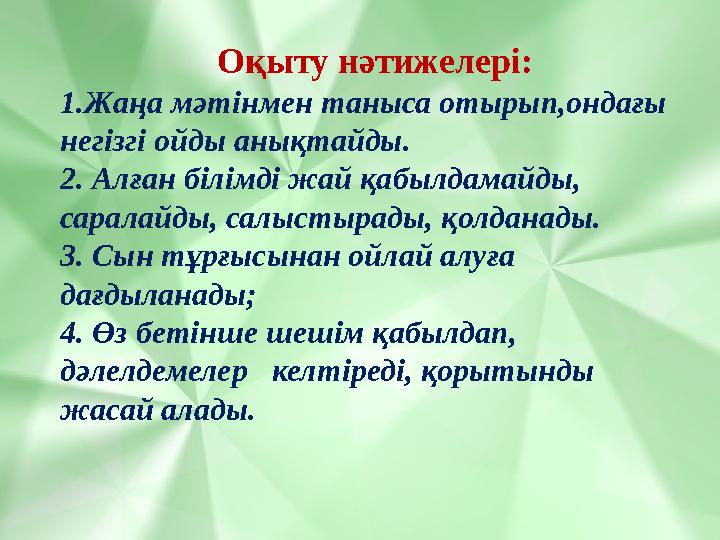 Оқыту нәтижелері:

1.Жаңа мәтінмен таныса отырып,ондағы негізгі ойды анықтайды.
2. Алған білімді жай қабылдамайды, саралайды, салыстырады, қолданады.
3. Сын тұрғысынан ойлай алуға дағдыланады;
4. Өз бетінше шешім қабылдап, дәлелдемелер келтіреді, қорытынды жасай алады.